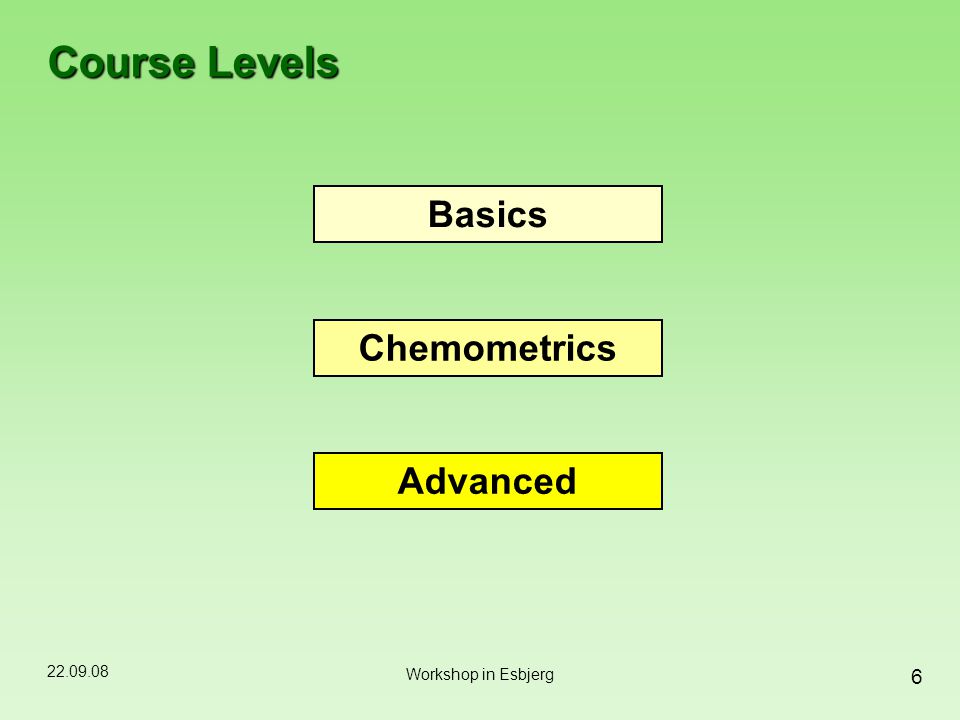 Course Levels

Basics

Chemometrics

Advanced

22.09.08

Workshop in Esbjerg

6